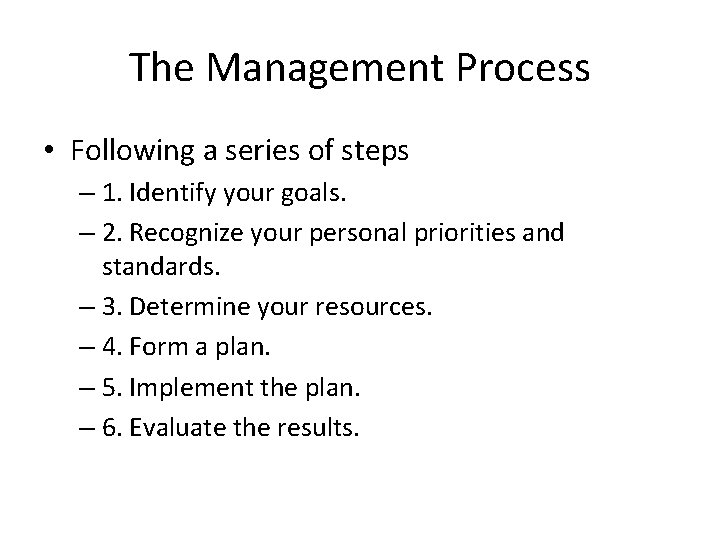 The Management Process

• Following a series of steps
– 1. Identify your goals.
– 2. Recognize your personal priorities and standards.
– 3. Determine your resources.
– 4. Form a plan.
– 5. Implement the plan.
– 6. Evaluate the results.